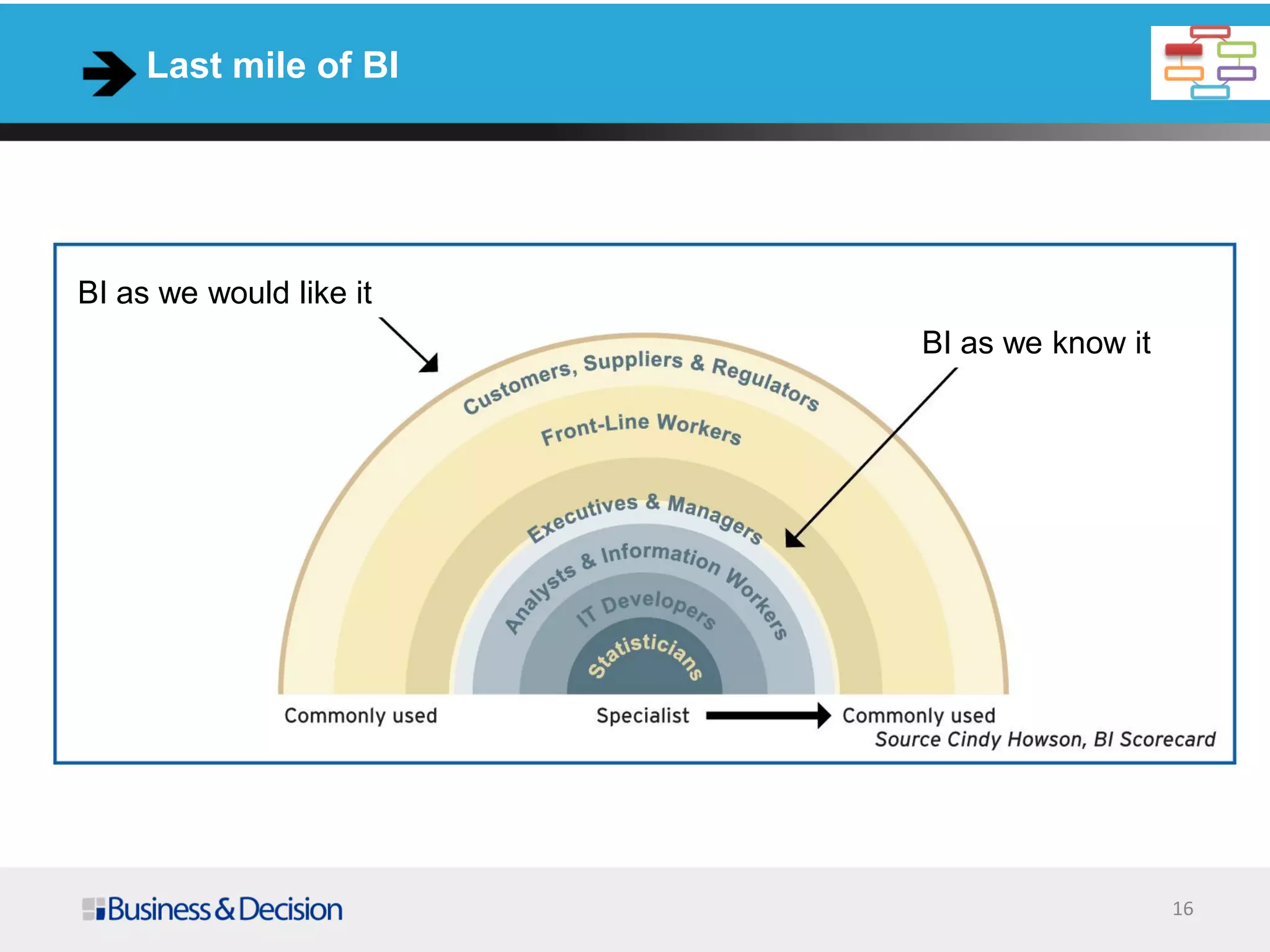 Last mile of BI

BI as we would like it

BI as we know it

Customers, Suppliers & Regulators

Front-Line Workers

Executives & Managers

Analysts & Information Workers

IT Developers

Statisticians

Commonly used

Specialist

Commonly used

Source Cindy Howson, BI Scorecard

Business & Decision

16